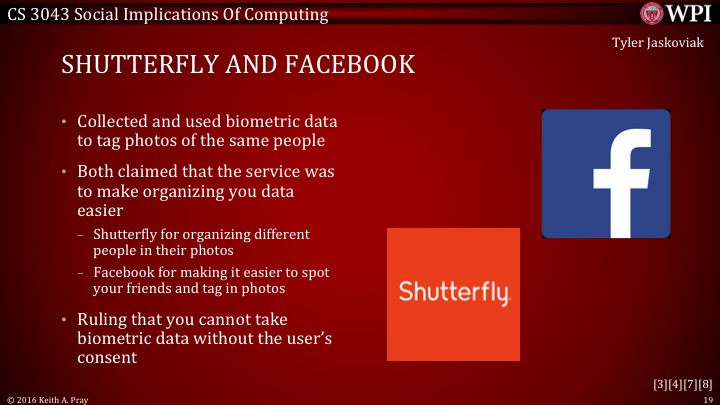 CS 3043 Social Implications Of Computing

WPI

Tyler Jaskoviak

SHUTTERFLY AND FACEBOOK

• Collected and used biometric data to tag photos of the same people

• Both claimed that the service was to make organizing you data easier

– Shutterfly for organizing different people in their photos

– Facebook for making it easier to spot your friends and tag in photos

• Ruling that you cannot take biometric data without the user's consent

f

Shutterfly

[3][4][7][8]

© 2016 Keith A. Pray

19